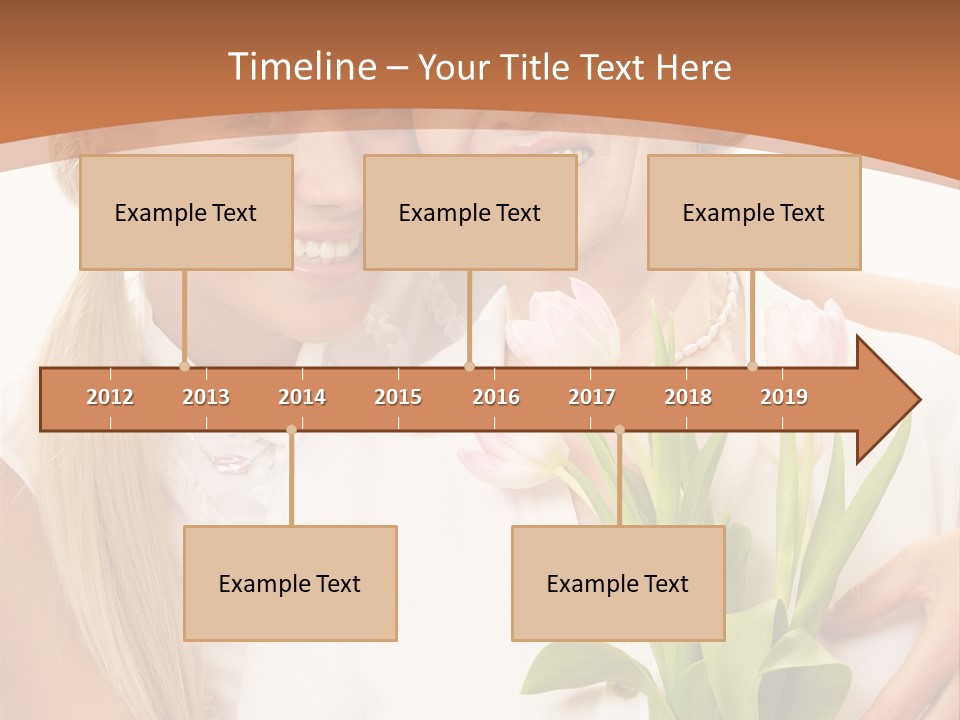 Timeline – Your Title Text Here

Example Text

Example Text

Example Text

2012 2013 2014 2015 2016 2017 2018 2019

Example Text

Example Text